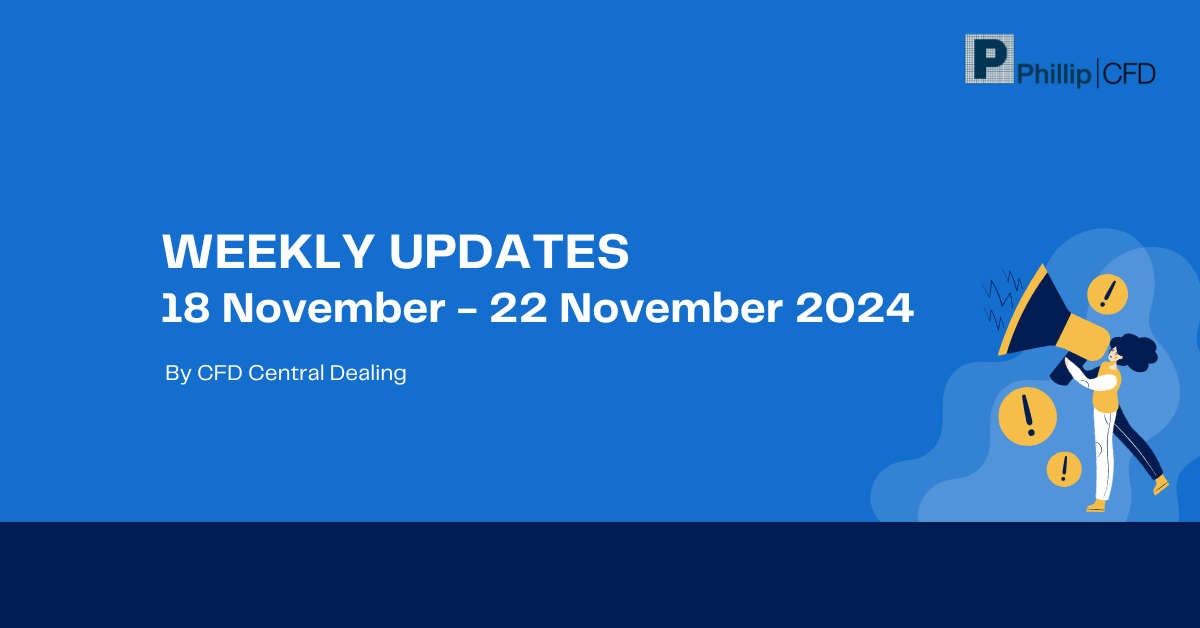 P Phillip | CFD

WEEKLY UPDATES
18 November – 22 November 2024

By CFD Central Dealing